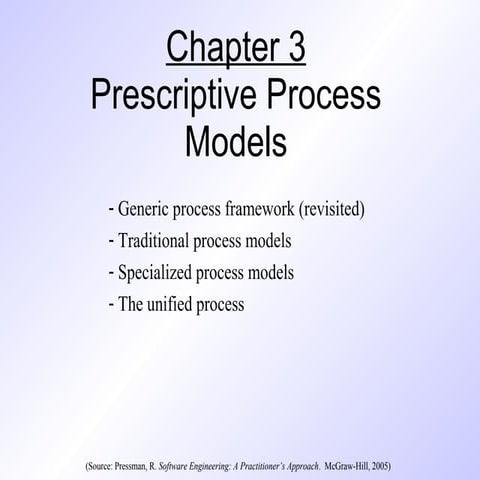 Chapter 3
Prescriptive Process Models

- Generic process framework (revisited)
- Traditional process models
- Specialized process models
- The unified process

(Source: Pressman, R. Software Engineering: A Practitioner's Approach. McGraw-Hill, 2005)